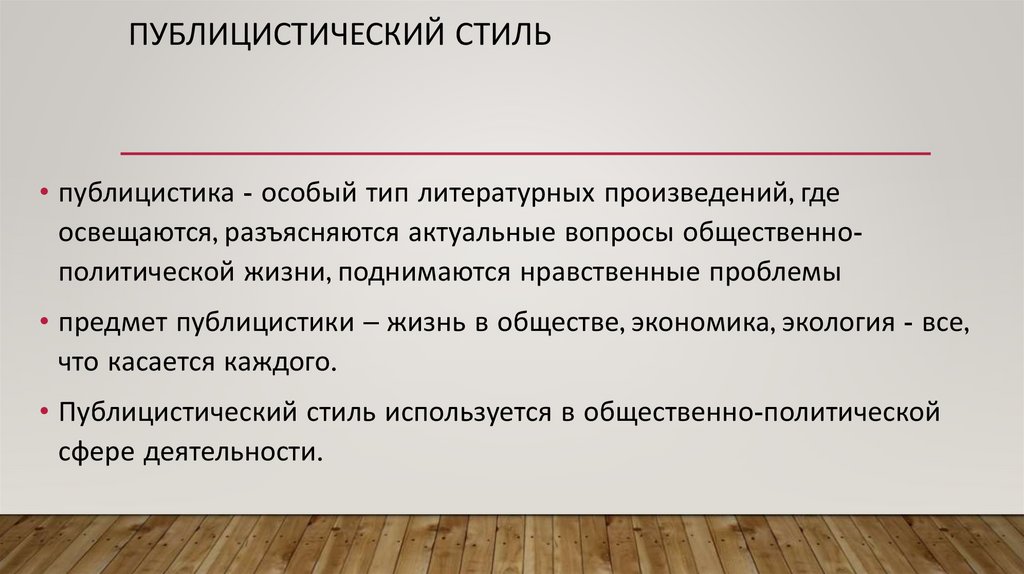 ПУБЛИЦИСТИЧЕСКИЙ СТИЛЬ

• публицистика - особый тип литературных произведений, где освещаются, разъясняются актуальные вопросы общественно-политической жизни, поднимаются нравственные проблемы

• предмет публицистики – жизнь в обществе, экономика, экология - все, что касается каждого.

• Публицистический стиль используется в общественно-политической сфере деятельности.